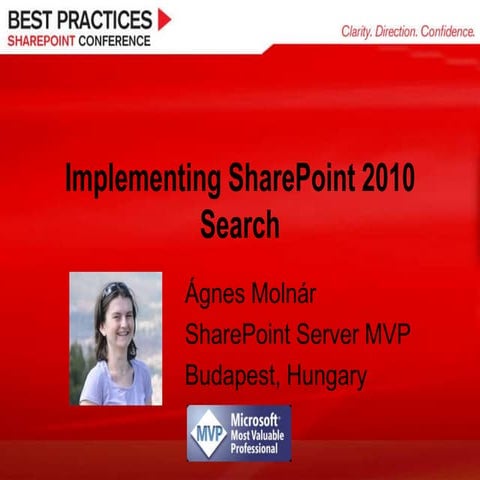 BEST PRACTICES
SHAREPOINT CONFERENCE

Clarity. Direction. Confidence.

Implementing SharePoint 2010 Search

Ágnes Molnár
SharePoint Server MVP
Budapest, Hungary

MVP
Microsoft®
Most Valuable Professional